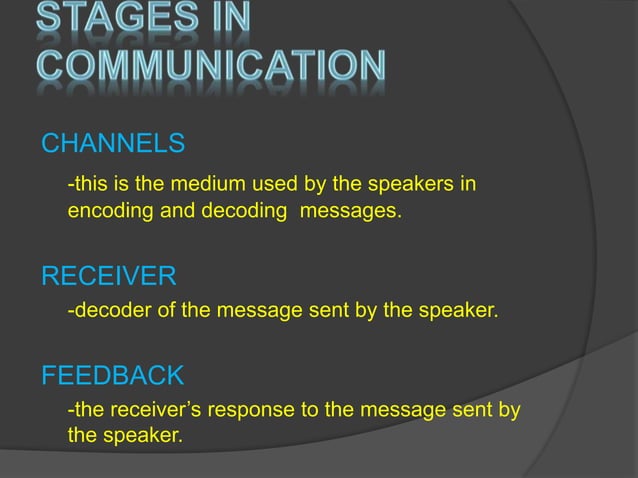 STAGES IN COMMUNICATION

CHANNELS

-this is the medium used by the speakers in encoding and decoding messages.

RECEIVER

-decoder of the message sent by the speaker.

FEEDBACK

-the receiver's response to the message sent by the speaker.